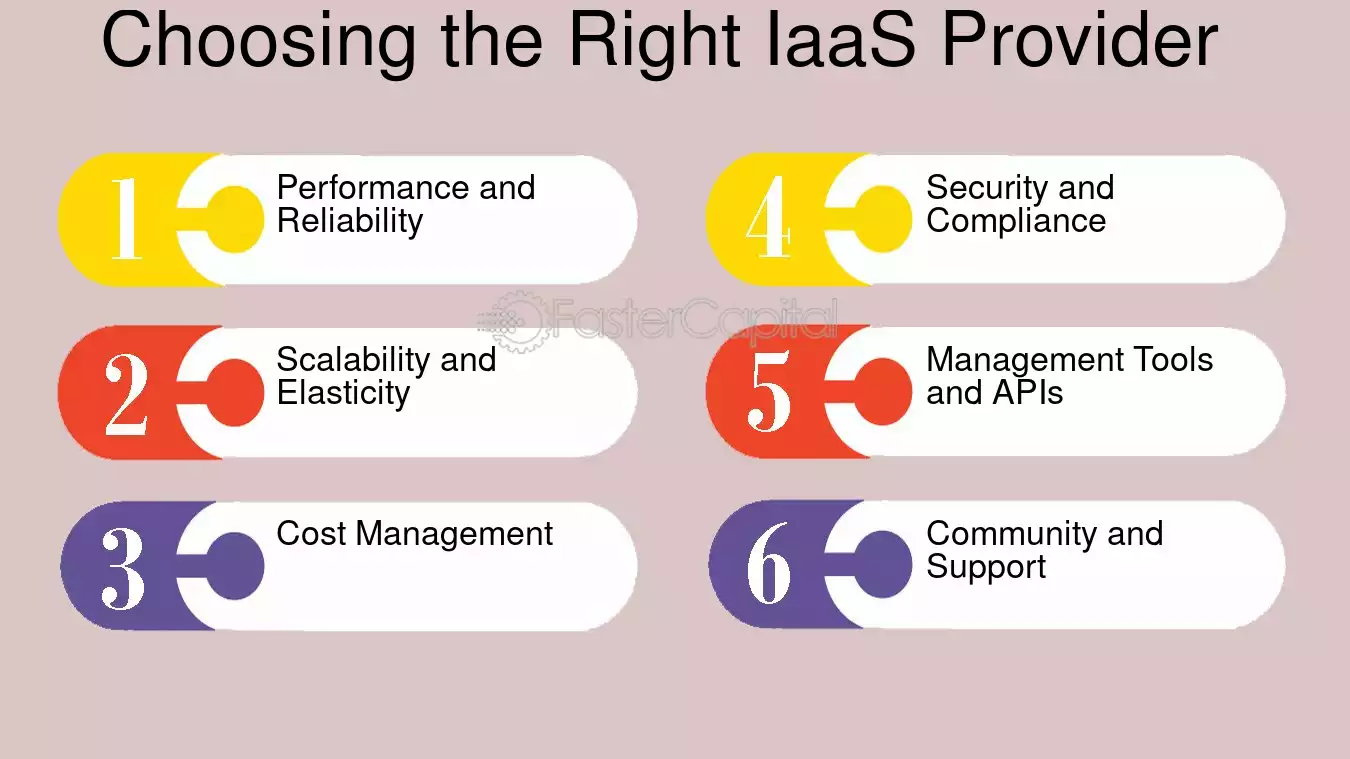 Choosing the Right IaaS Provider

1 Performance and Reliability

2 Scalability and Elasticity

3 Cost Management

4 Security and Compliance

5 Management Tools and APIs

6 Community and Support

FasterCapital